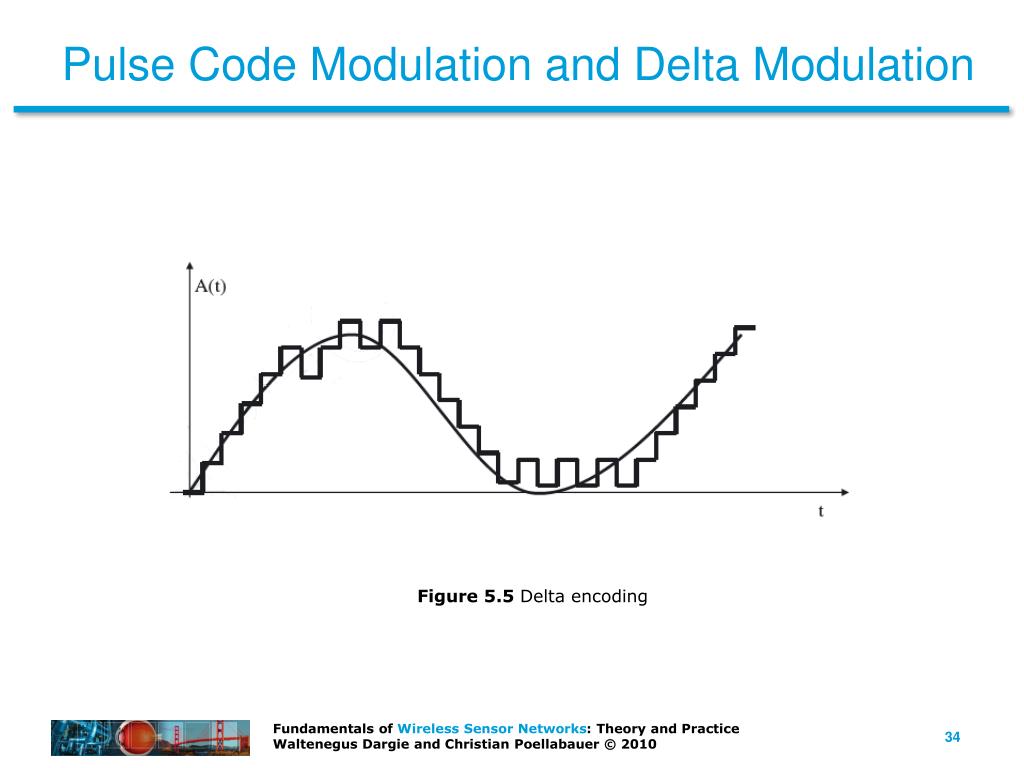 Pulse Code Modulation and Delta Modulation

A(t)

t

**Figure 5.5** Delta encoding

Fundamentals of Wireless Sensor Networks: Theory and Practice
Waltenegus Dargie and Christian Poellabauer © 2010

34